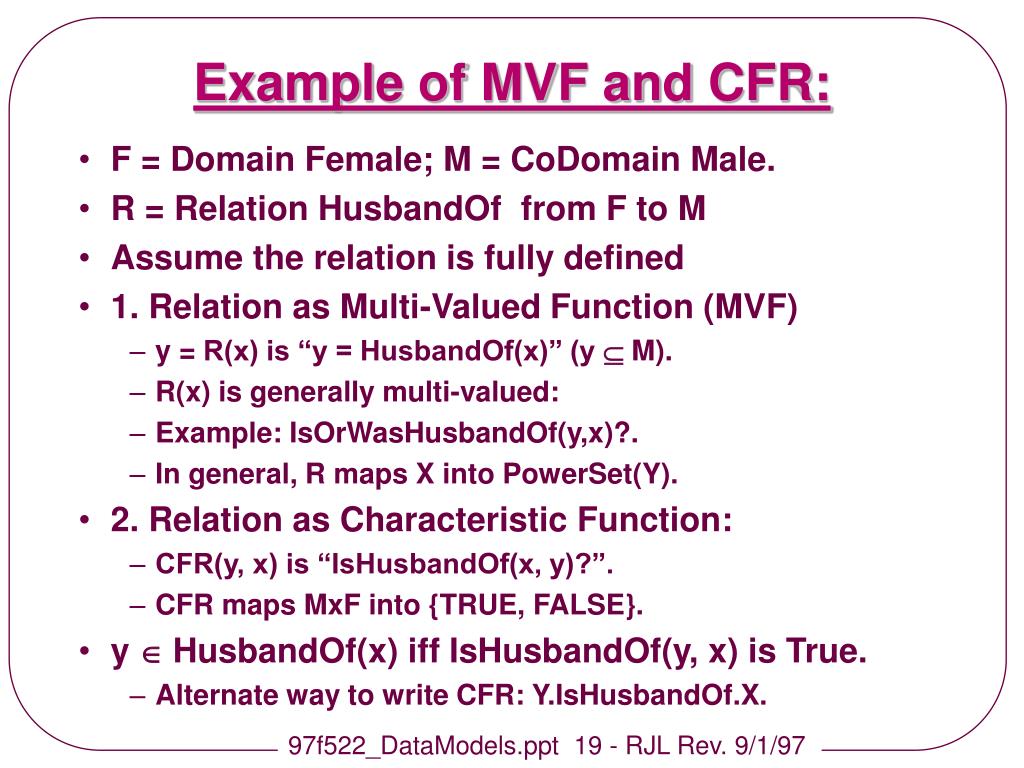 Example of MVF and CFR:

• F = Domain Female; M = CoDomain Male.
• R = Relation HusbandOf from F to M
• Assume the relation is fully defined
• 1. Relation as Multi-Valued Function (MVF)
– y = R(x) is “y = HusbandOf(x)” (y $\subseteq$ M).
– R(x) is generally multi-valued:
– Example: IsOrWasHusbandOf(y,x)?.
– In general, R maps X into PowerSet(Y).
• 2. Relation as Characteristic Function:
– CFR(y, x) is “IsHusbandOf(x, y)?”.
– CFR maps MxF into {TRUE, FALSE}.
• y $\in$ HusbandOf(x) iff IsHusbandOf(y, x) is True.
– Alternate way to write CFR: Y.IsHusbandOf.X.

97f522_DataModels.ppt 19 - RJL Rev. 9/1/97